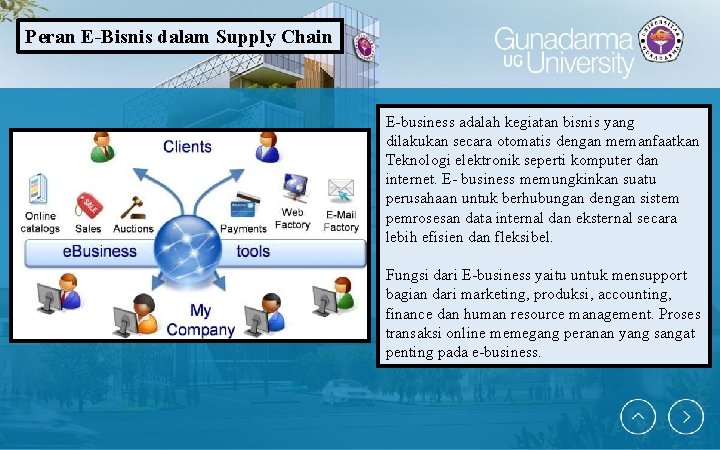 Peran E-Bisnis dalam Supply Chain

Gunadarma UG University

Clients

Online catalogs

Sales

Auctions

Payments

Web Factory

E-Mail Factory

eBusiness

tools

My Company

E-business adalah kegiatan bisnis yang dilakukan secara otomatis dengan memanfaatkan Teknologi elektronik seperti komputer dan internet. E- business memungkinkan suatu perusahaan untuk berhubungan dengan sistem pemrosesan data internal dan eksternal secara lebih efisien dan fleksibel.

Fungsi dari E-business yaitu untuk mensupport bagian dari marketing, produksi, accounting, finance dan human resource management. Proses transaksi online memegang peranan yang sangat penting pada e-business.